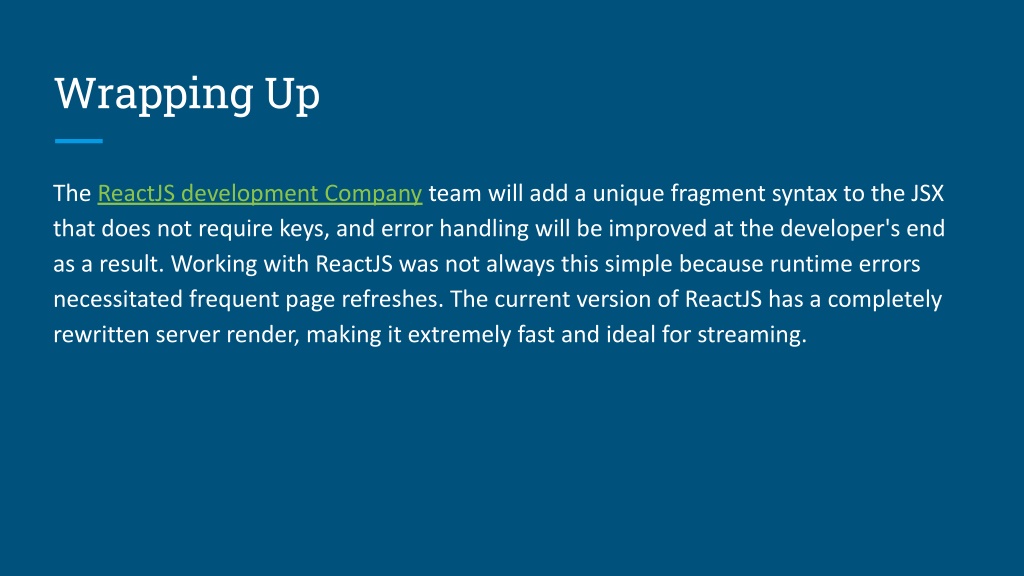 Wrapping Up

The ReactJS development Company team will add a unique fragment syntax to the JSX that does not require keys, and error handling will be improved at the developer's end as a result. Working with ReactJS was not always this simple because runtime errors necessitated frequent page refreshes. The current version of ReactJS has a completely rewritten server render, making it extremely fast and ideal for streaming.